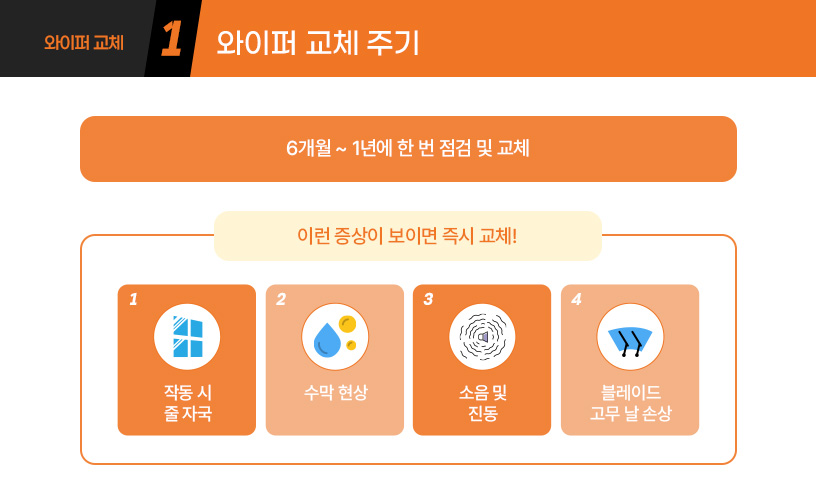 와이퍼 교체

1 와이퍼 교체 주기

6개월 ~ 1년에 한 번 점검 및 교체

이런 증상이 보이면 즉시 교체!

1
작동 시 줄 자국

2
수막 현상

3
소음 및 진동

4
블레이드 고무 날 손상